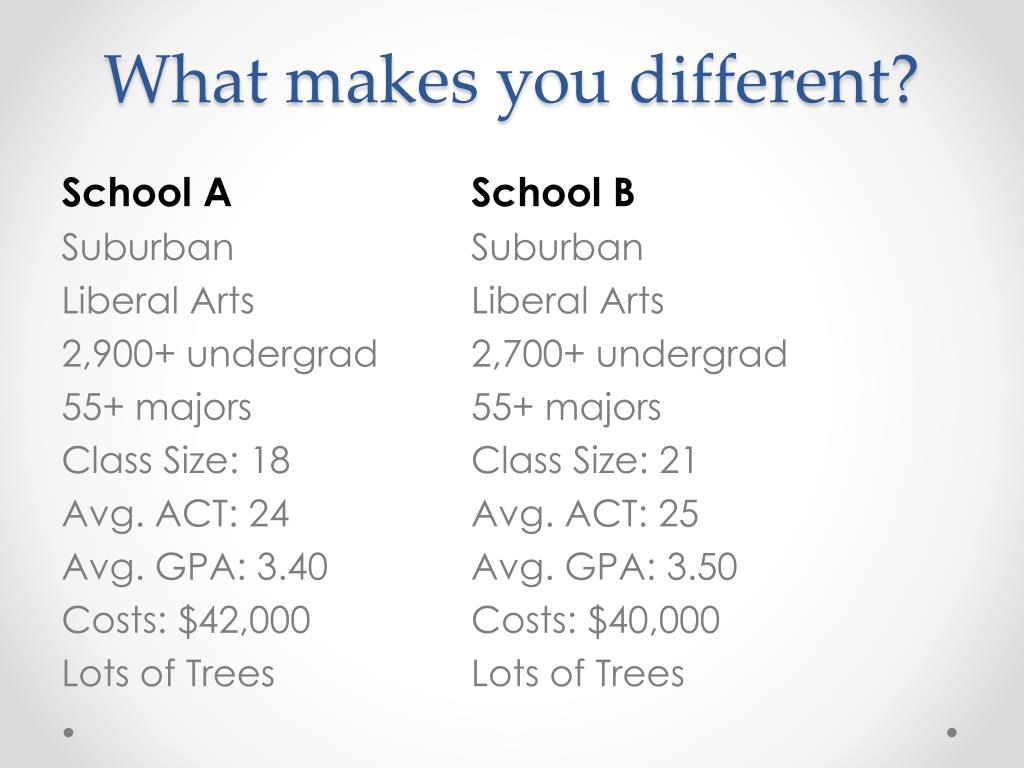 What makes you different?

School A
Suburban
Liberal Arts
2,900+ undergrad
55+ majors
Class Size: 18
Avg. ACT: 24
Avg. GPA: 3.40
Costs: \$42,000
Lots of Trees

School B
Suburban
Liberal Arts
2,700+ undergrad
55+ majors
Class Size: 21
Avg. ACT: 25
Avg. GPA: 3.50
Costs: \$40,000
Lots of Trees